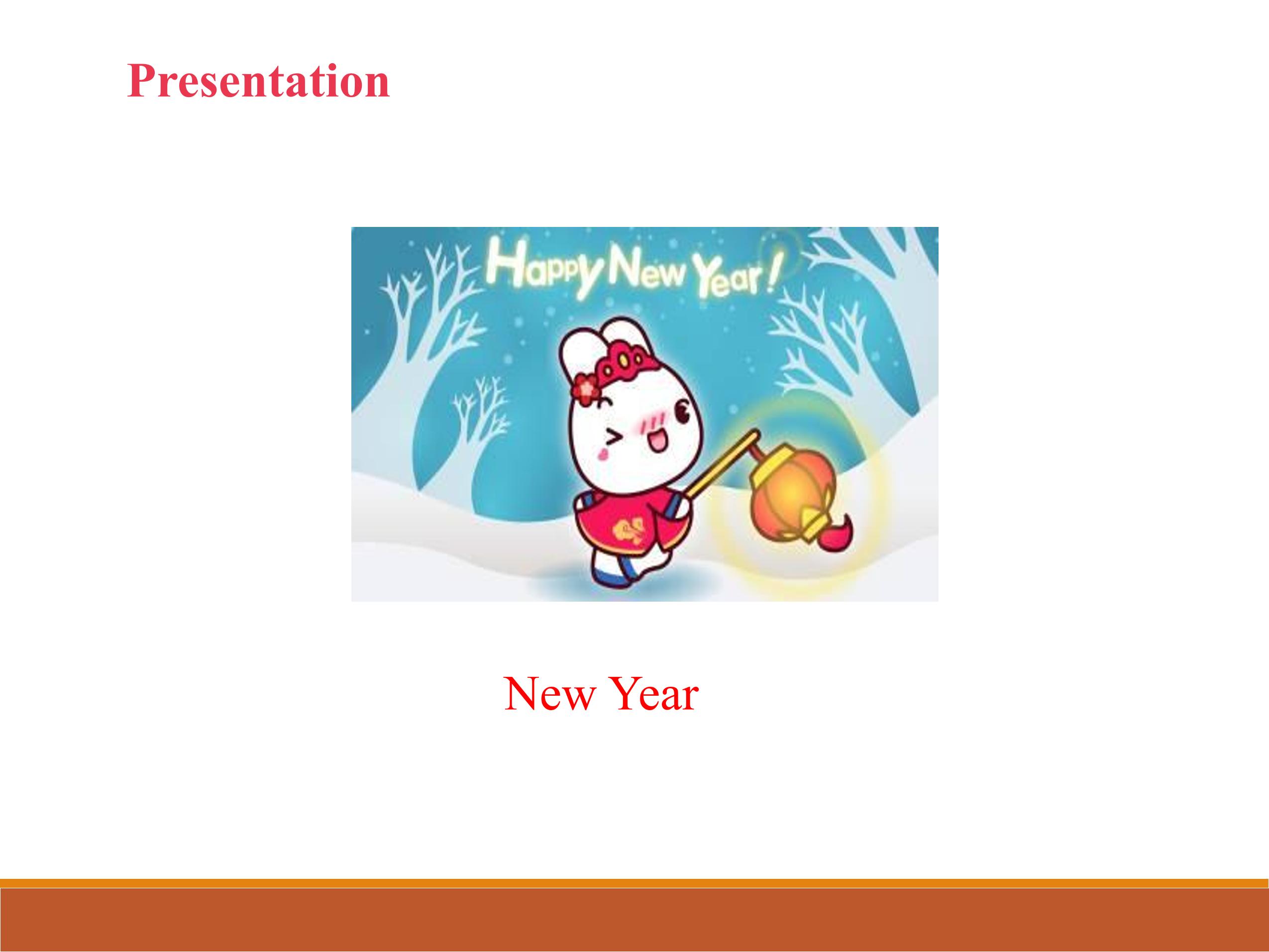 Presentation

Happy New Year!

New Year